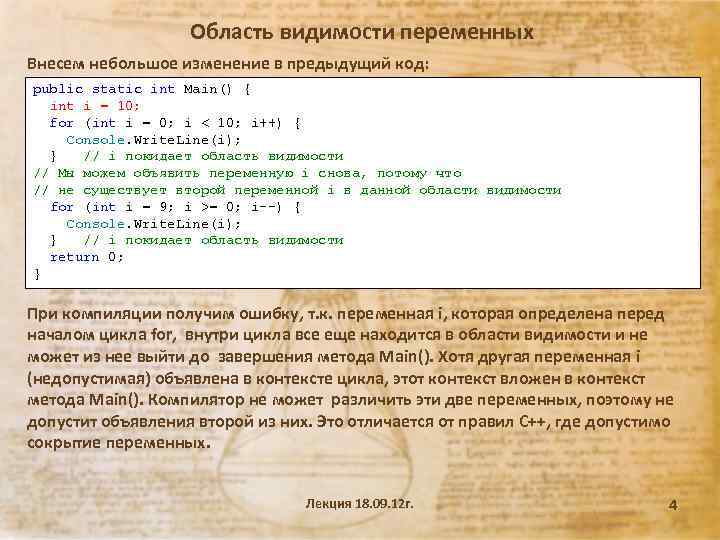 Область видимости переменных

Внесем небольшое изменение в предыдущий код:

public static int Main() {
  int i = 10;
  for (int i = 0; i < 10; i++) {
    Console.WriteLine(i);
  }   // i покидает область видимости
// Мы можем объявить переменную i снова, потому что
// не существует второй переменной i в данной области видимости
  for (int i = 9; i >= 0; i--) {
    Console.WriteLine(i);
  }   // i покидает область видимости
  return 0;
}

При компиляции получим ошибку, т.к. переменная i, которая определена перед началом цикла for, внутри цикла все еще находится в области видимости и не может из нее выйти до завершения метода Main(). Хотя другая переменная i (недопустимая) объявлена в контексте цикла, этот контекст вложен в контекст метода Main(). Компилятор не может различить эти две переменных, поэтому не допустит объявления второй из них. Это отличается от правил C++, где допустимо сокрытие переменных.

Лекция 18.09.12г.

4